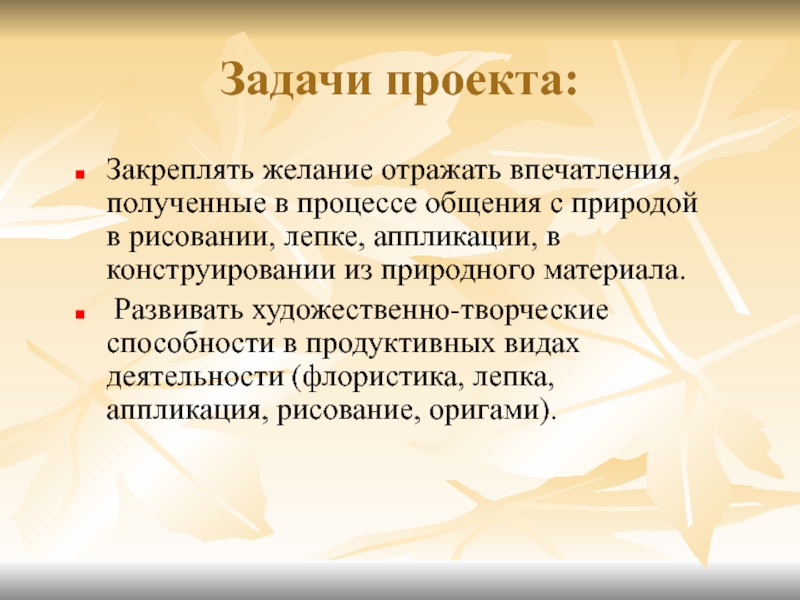 Задачи проекта:

Закреплять желание отражать впечатления, полученные в процессе общения с природой в рисовании, лепке, аппликации, в конструировании из природного материала.

Развивать художественно-творческие способности в продуктивных видах деятельности (флористика, лепка, аппликация, рисование, оригами).